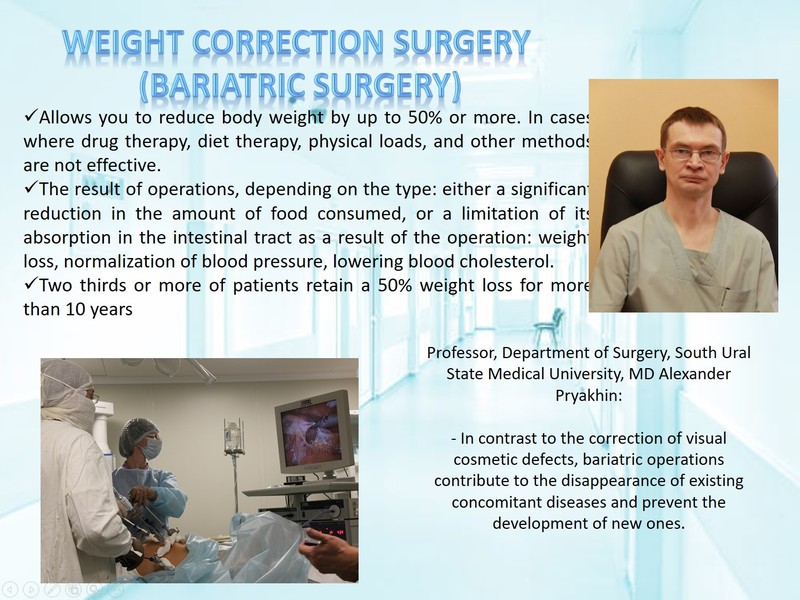 WEIGHT CORRECTION SURGERY (BARIATRIC SURGERY)

✓Allows you to reduce body weight by up to 50% or more. In cases where drug therapy, diet therapy, physical loads, and other methods are not effective.

✓The result of operations, depending on the type: either a significant reduction in the amount of food consumed, or a limitation of its absorption in the intestinal tract as a result of the operation: weight loss, normalization of blood pressure, lowering blood cholesterol.

✓Two thirds or more of patients retain a 50% weight loss for more than 10 years

Professor, Department of Surgery, South Ural State Medical University, MD Alexander Pryakhin:

- In contrast to the correction of visual cosmetic defects, bariatric operations contribute to the disappearance of existing concomitant diseases and prevent the development of new ones.